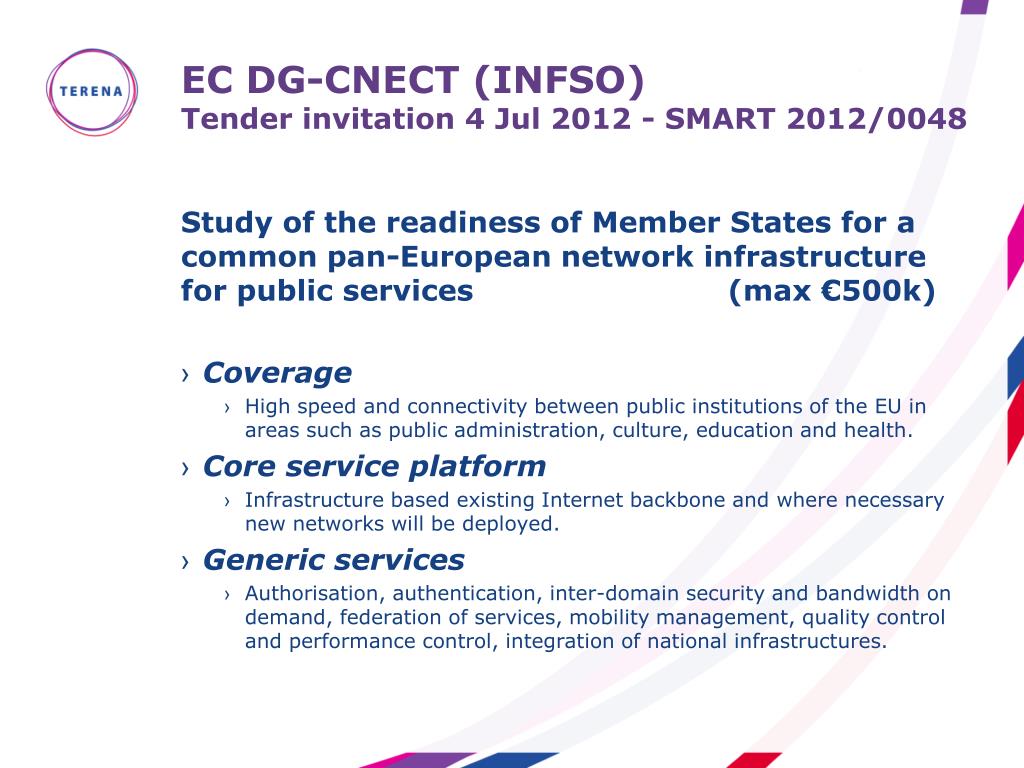 TERENA

EC DG-CNECT (INFSO)
Tender invitation 4 Jul 2012 - SMART 2012/0048

Study of the readiness of Member States for a common pan-European network infrastructure for public services (max €500k)

› Coverage
› High speed and connectivity between public institutions of the EU in areas such as public administration, culture, education and health.
› Core service platform
› Infrastructure based existing Internet backbone and where necessary new networks will be deployed.
› Generic services
› Authorisation, authentication, inter-domain security and bandwidth on demand, federation of services, mobility management, quality control and performance control, integration of national infrastructures.